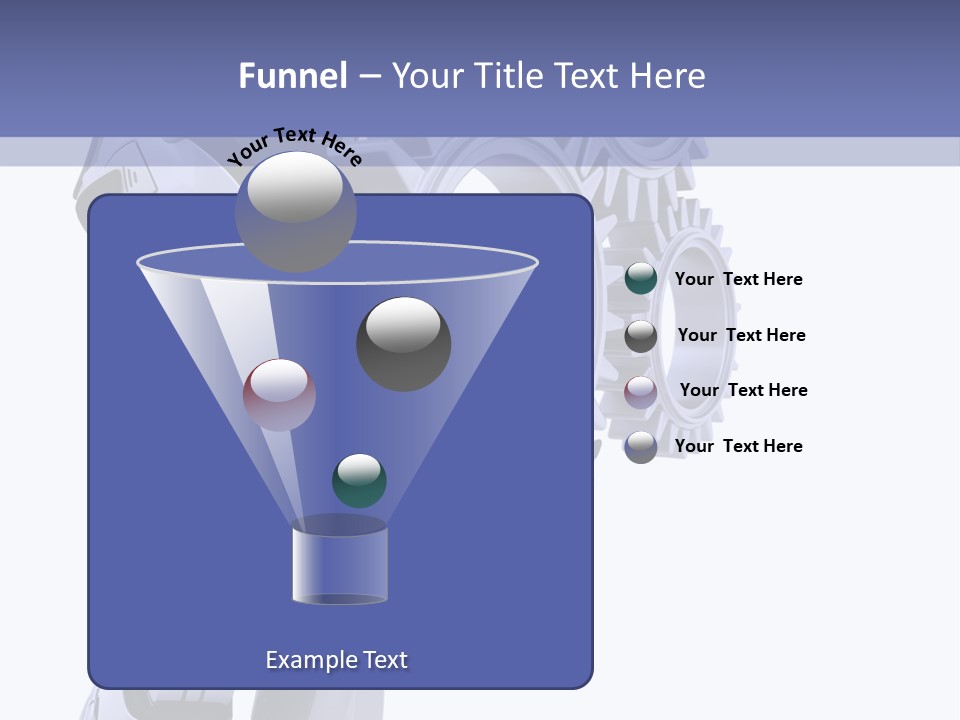 Funnel – Your Title Text Here

Your Text Here

Your Text Here

Your Text Here

Your Text Here

Your Text Here

Example Text